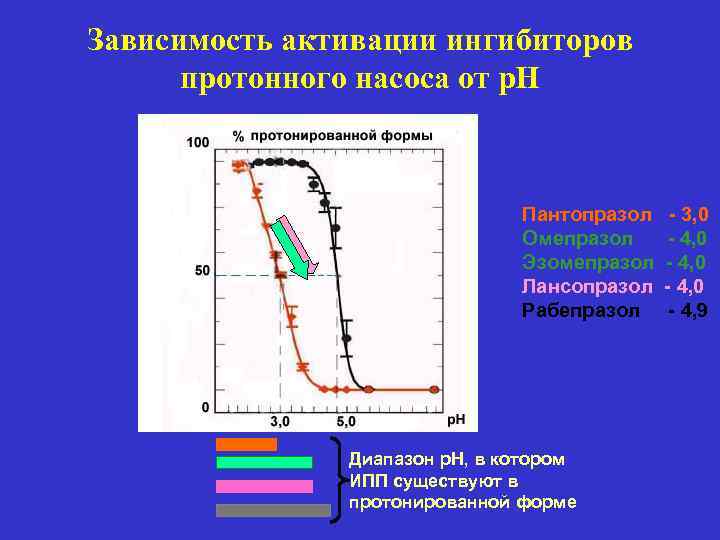 Зависимость активации ингибиторов протонного насоса от pH

% протонированной формы

100

50

0

3,0

5,0

pH

Пантопразол - 3,0
Омепразол - 4,0
Эзомепразол - 4,0
Лансопразол - 4,0
Рабепразол - 4,9

Диапазон pH, в котором ИПП существуют в протонированной форме